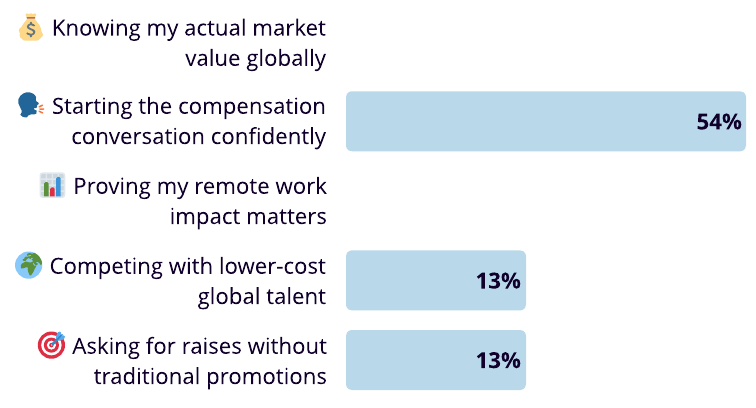 💰 Knowing my actual market value globally

🗣️ Starting the compensation conversation confidently

54%

📊 Proving my remote work impact matters

🌍 Competing with lower-cost global talent

13%

🎯 Asking for raises without traditional promotions

13%